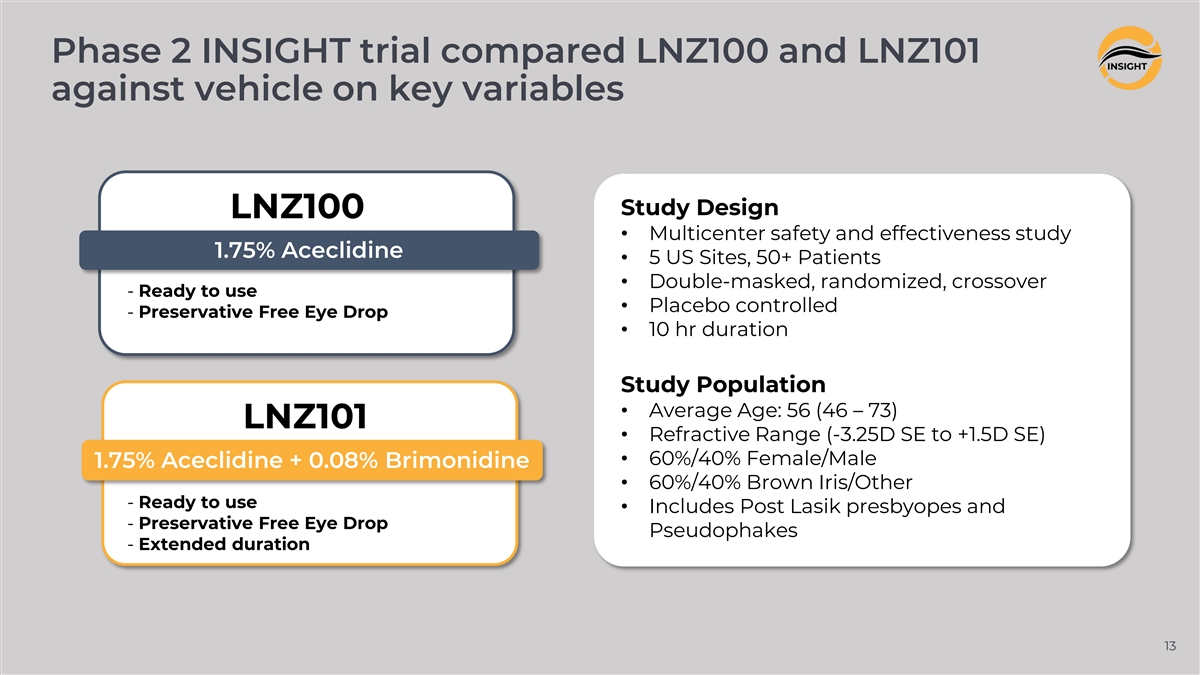 Phase 2 INSIGHT trial compared LNZ100 and LNZ101 against vehicle on key variables

INSIGHT

LNZ100

1.75% Aceclidine

- Ready to use
- Preservative Free Eye Drop

LNZ101

1.75% Aceclidine + 0.08% Brimonidine

- Ready to use
- Preservative Free Eye Drop
- Extended duration

Study Design

• Multicenter safety and effectiveness study
• 5 US Sites, 50+ Patients
• Double-masked, randomized, crossover
• Placebo controlled
• 10 hr duration

Study Population

• Average Age: 56 (46 – 73)
• Refractive Range (-3.25D SE to +1.5D SE)
• 60%/40% Female/Male
• 60%/40% Brown Iris/Other
• Includes Post Lasik presbyopes and Pseudophakes

13